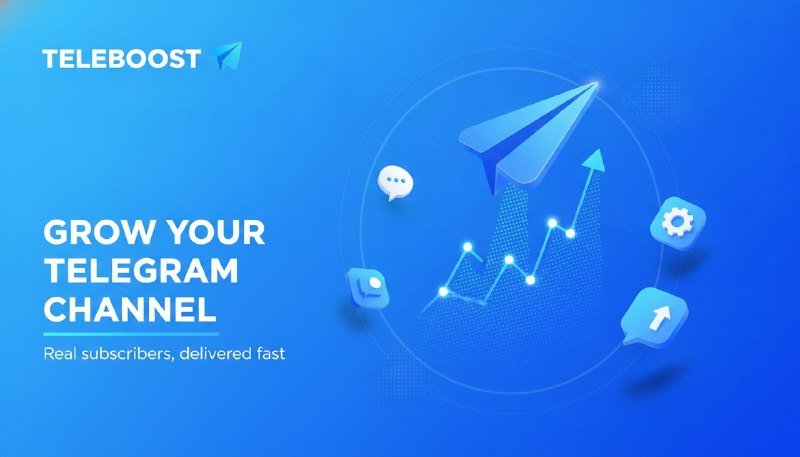 TELEBOOST

GROW YOUR TELEGRAM CHANNEL

Real subscribers, delivered fast